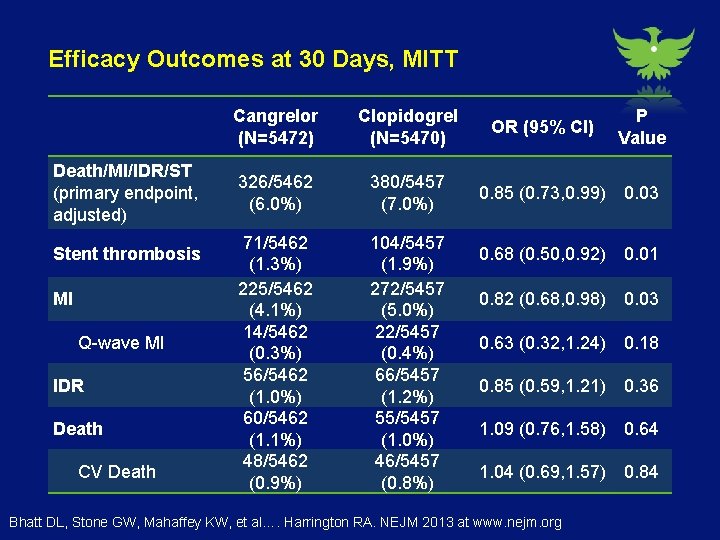 Efficacy Outcomes at 30 Days, MITT

| | Cangrelor (N=5472) | Clopidogrel (N=5470) | OR (95% CI) | P Value |
|---|---|---|---|---|
| Death/MI/IDR/ST (primary endpoint, adjusted) | 326/5462 (6.0%) | 380/5457 (7.0%) | 0.85 (0.73,0.99) | 0.03 |
| Stent thrombosis | 71/5462 (1.3%) | 104/5457 (1.9%) | 0.68 (0.50,0.92) | 0.01 |
| MI | 225/5462 (4.1%) | 272/5457 (5.0%) | 0.82 (0.68,0.98) | 0.03 |
| Q-wave MI | 14/5462 (0.3%) | 22/5457 (0.4%) | 0.63 (0.32,1.24) | 0.18 |
| IDR | 56/5462 (1.0%) | 66/5457 (1.2%) | 0.85 (0.59,1.21) | 0.36 |
| Death | 60/5462 (1.1%) | 55/5457 (1.0%) | 1.09 (0.76,1.58) | 0.64 |
| CV Death | 48/5462 (0.9%) | 46/5457 (0.8%) | 1.04 (0.69,1.57) | 0.84 |

Bhatt DL, Stone GW, Mahaffey KW, et al…. Harrington RA. NEJM 2013 at www.nejm.org